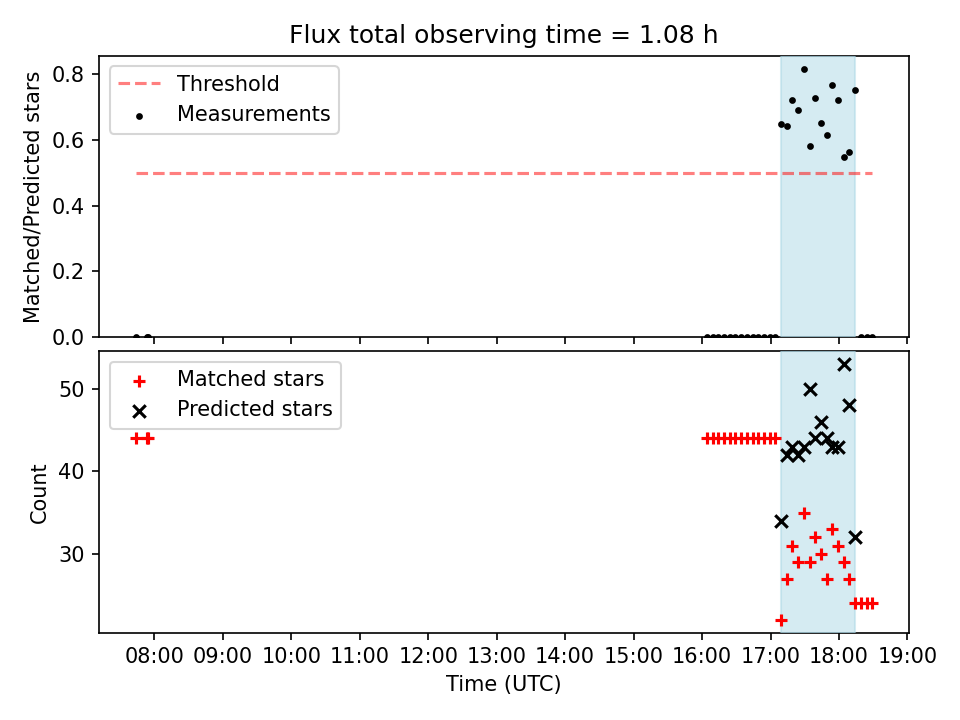 Flux total observing time = 1.08 h

Threshold
Measurements

Matched/Predicted stars

0.8
0.6
0.4
0.2
0.0

Matched stars
Predicted stars

Count

50
40
30

08:00 09:00 10:00 11:00 12:00 13:00 14:00 15:00 16:00 17:00 18:00 19:00
Time (UTC)